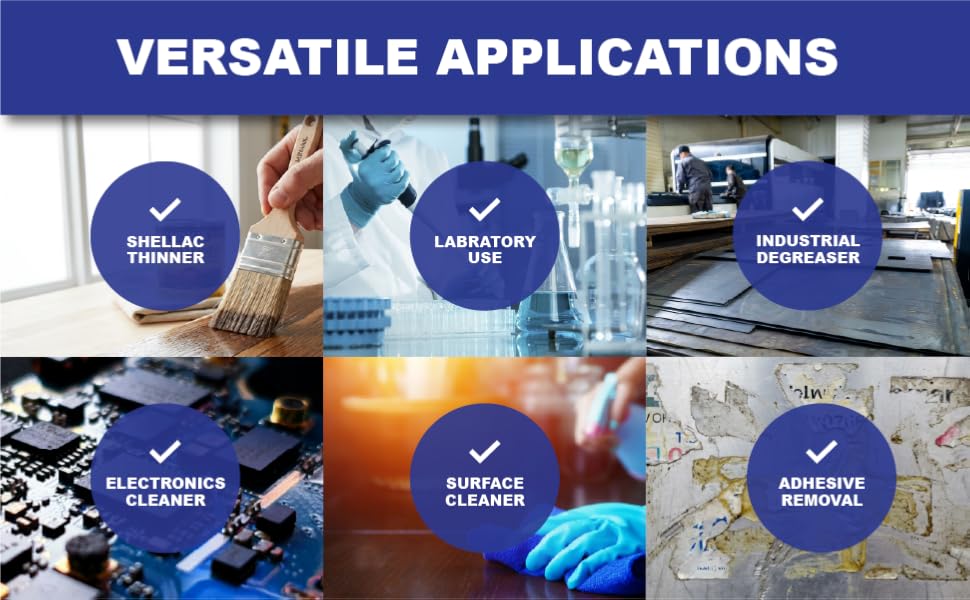 VERSATILE APPLICATIONS

SHELLAC THINNER

LABRATORY USE

INDUSTRIAL DEGREASER

ELECTRONICS CLEANER

SURFACE CLEANER

ADHESIVE REMOVAL